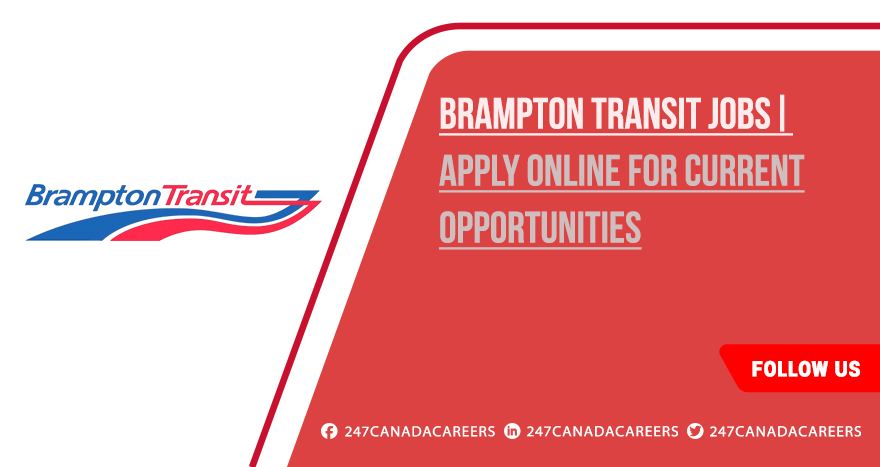 Brampton Transit

BRAMPTON TRANSIT JOBS | APPLY ONLINE FOR CURRENT OPPORTUNITIES

FOLLOW US

247CANADACAREERS 247CANADACAREERS 247CANADACAREERS